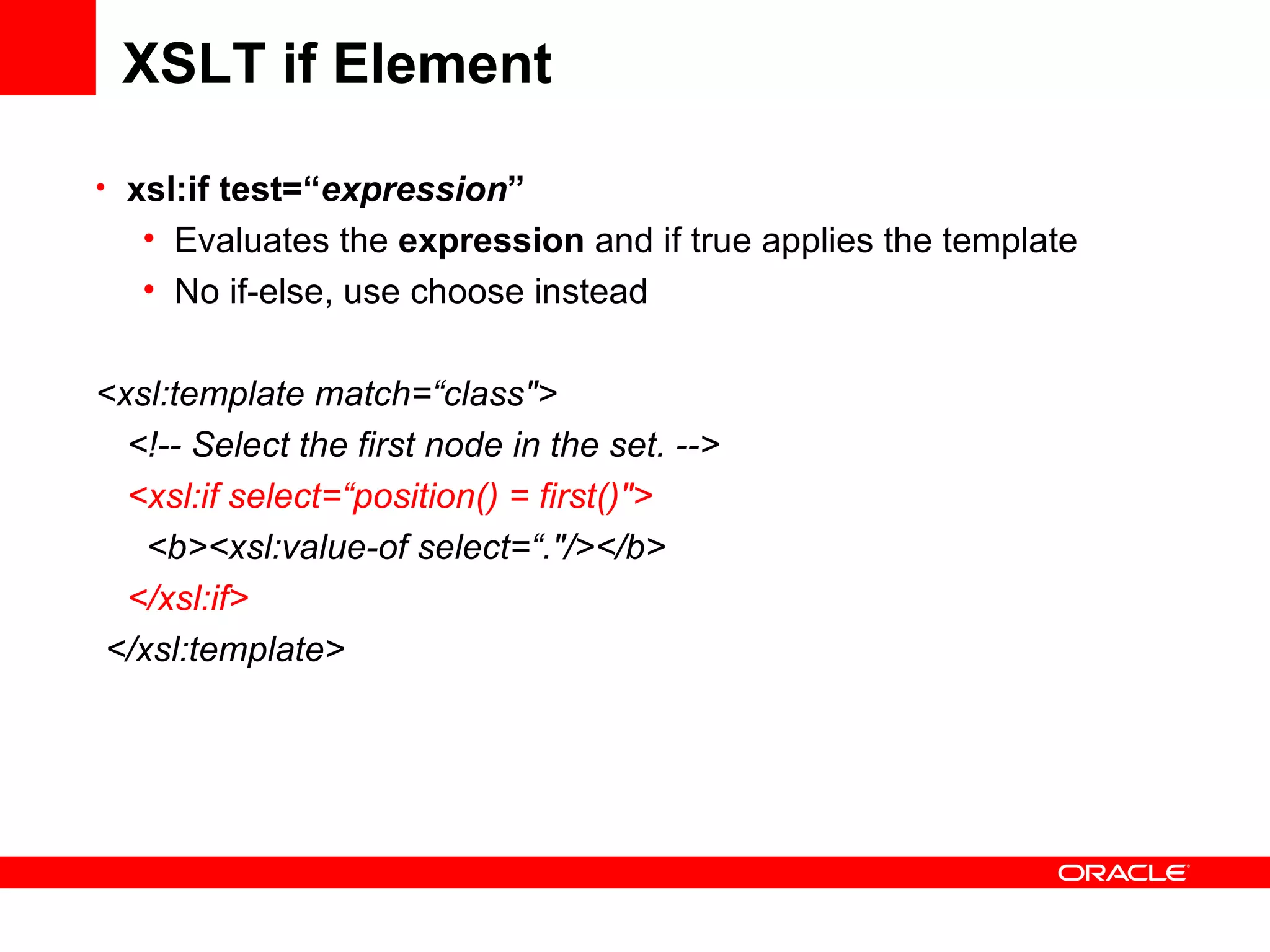 XSLT if Element

• xsl:if test=“expression”
  • Evaluates the expression and if true applies the template
  • No if-else, use choose instead

<xsl:template match=“class">
<!-- Select the first node in the set. -->
<xsl:if select=“position() = first()">
<b><xsl:value-of select=“."/></b>
</xsl:if>
</xsl:template>

ORACLE